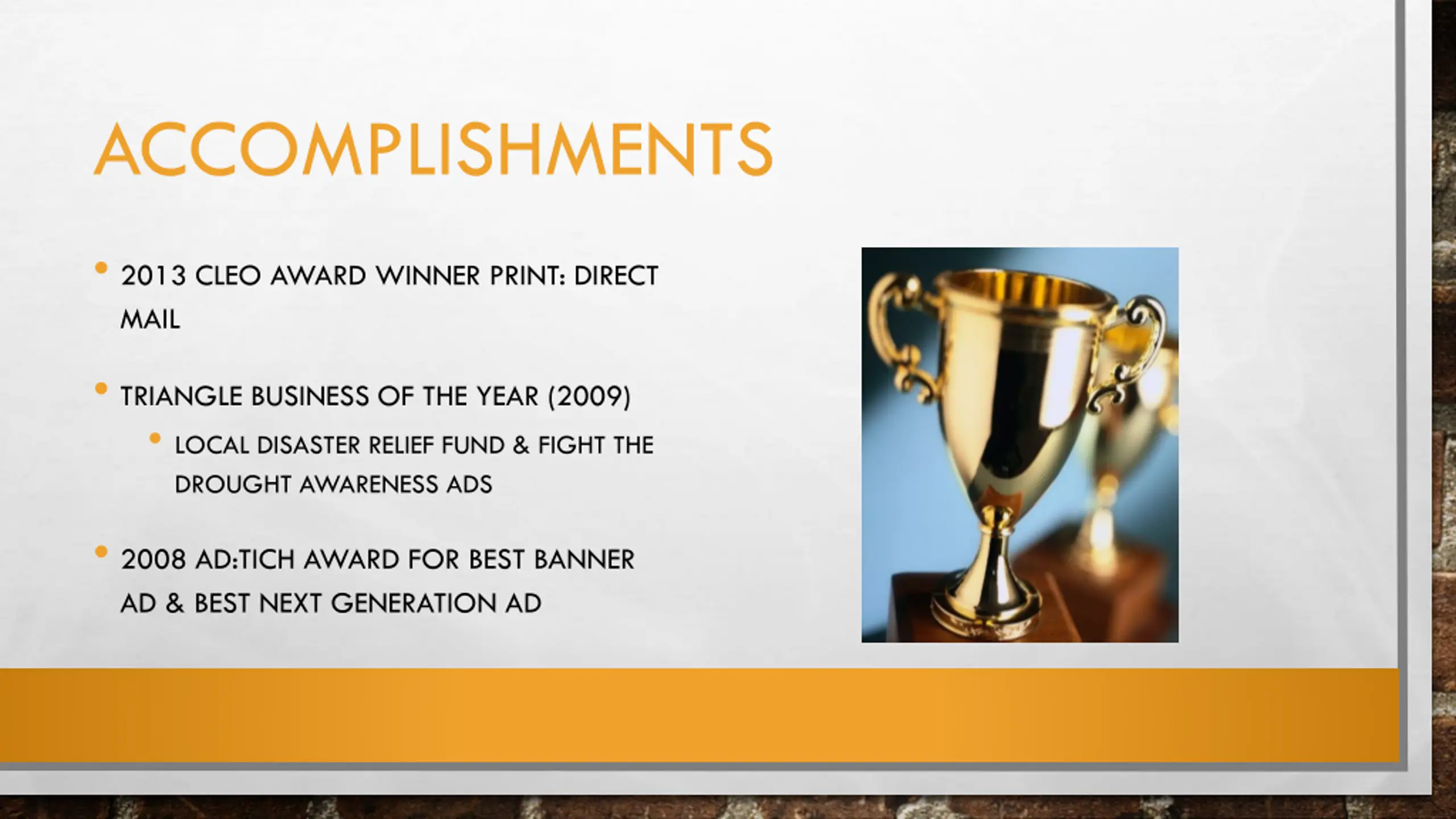 ACCOMPLISHMENTS

• 2013 CLEO AWARD WINNER PRINT: DIRECT MAIL

• TRIANGLE BUSINESS OF THE YEAR (2009)
  • LOCAL DISASTER RELIEF FUND & FIGHT THE DROUGHT AWARENESS ADS

• 2008 AD:TICH AWARD FOR BEST BANNER AD & BEST NEXT GENERATION AD